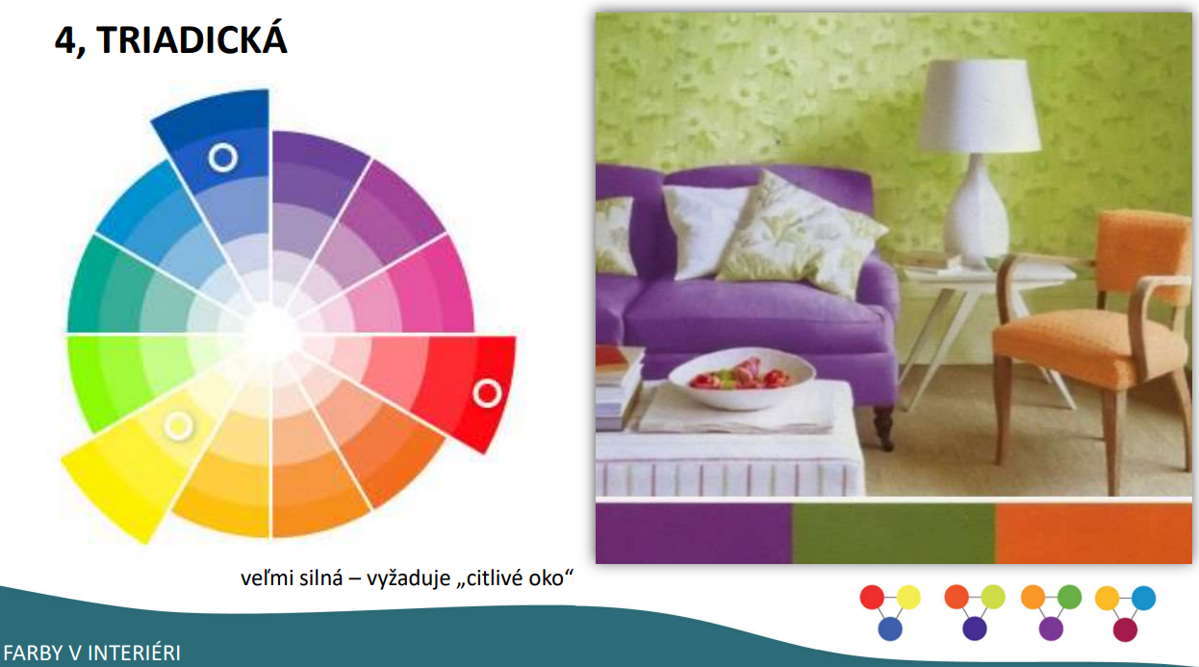 4, TRIADICKÁ

veľmi silná – vyžaduje „citlivé oko“

FARBY V INTERIÉRI